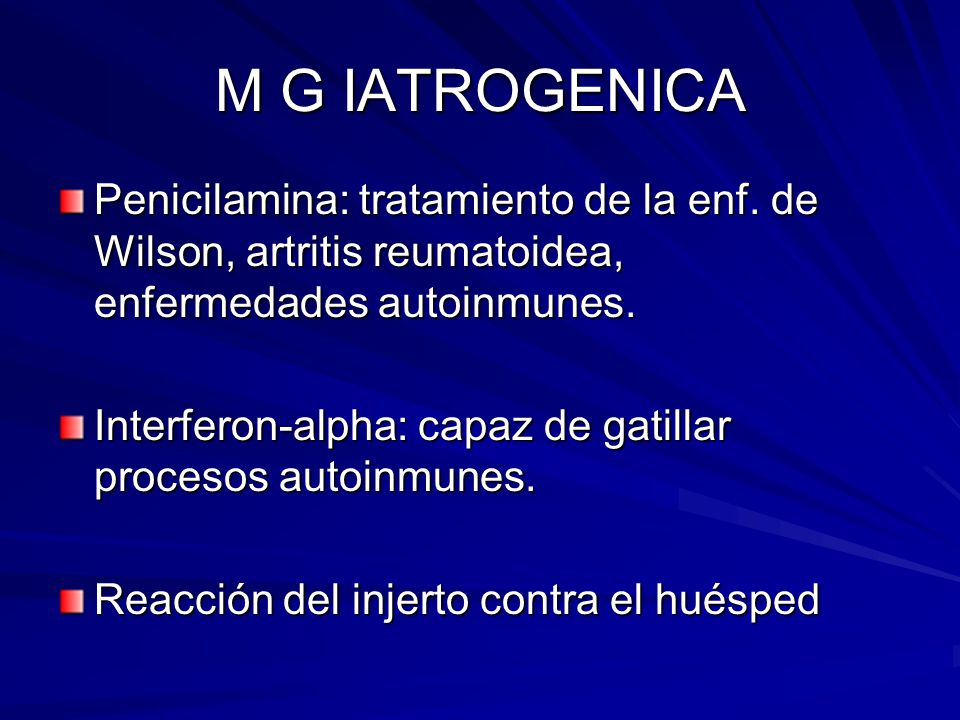 M G IATROGENICA

Penicilamina: tratamiento de la enf. de Wilson, artritis reumatoidea, enfermedades autoinmunes.

Interferon-alpha: capaz de gatillar procesos autoinmunes.

Reacción del injerto contra el huésped